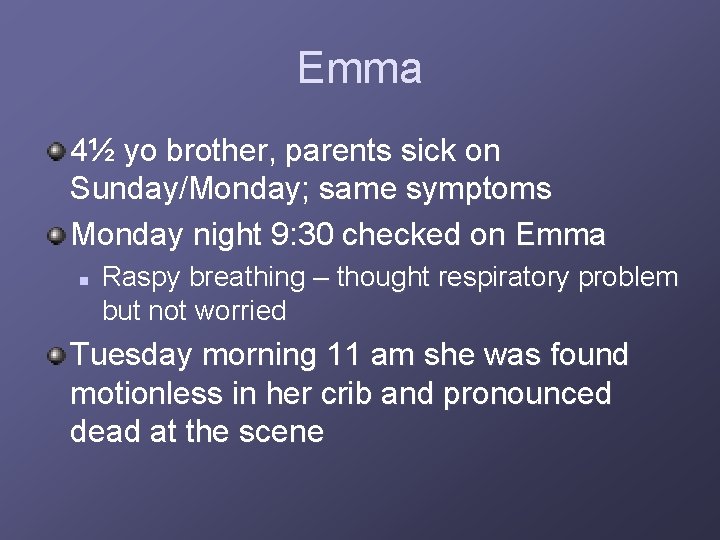 Emma

4½ yo brother, parents sick on Sunday/Monday; same symptoms

Monday night 9:30 checked on Emma

Raspy breathing – thought respiratory problem but not worried

Tuesday morning 11 am she was found motionless in her crib and pronounced dead at the scene